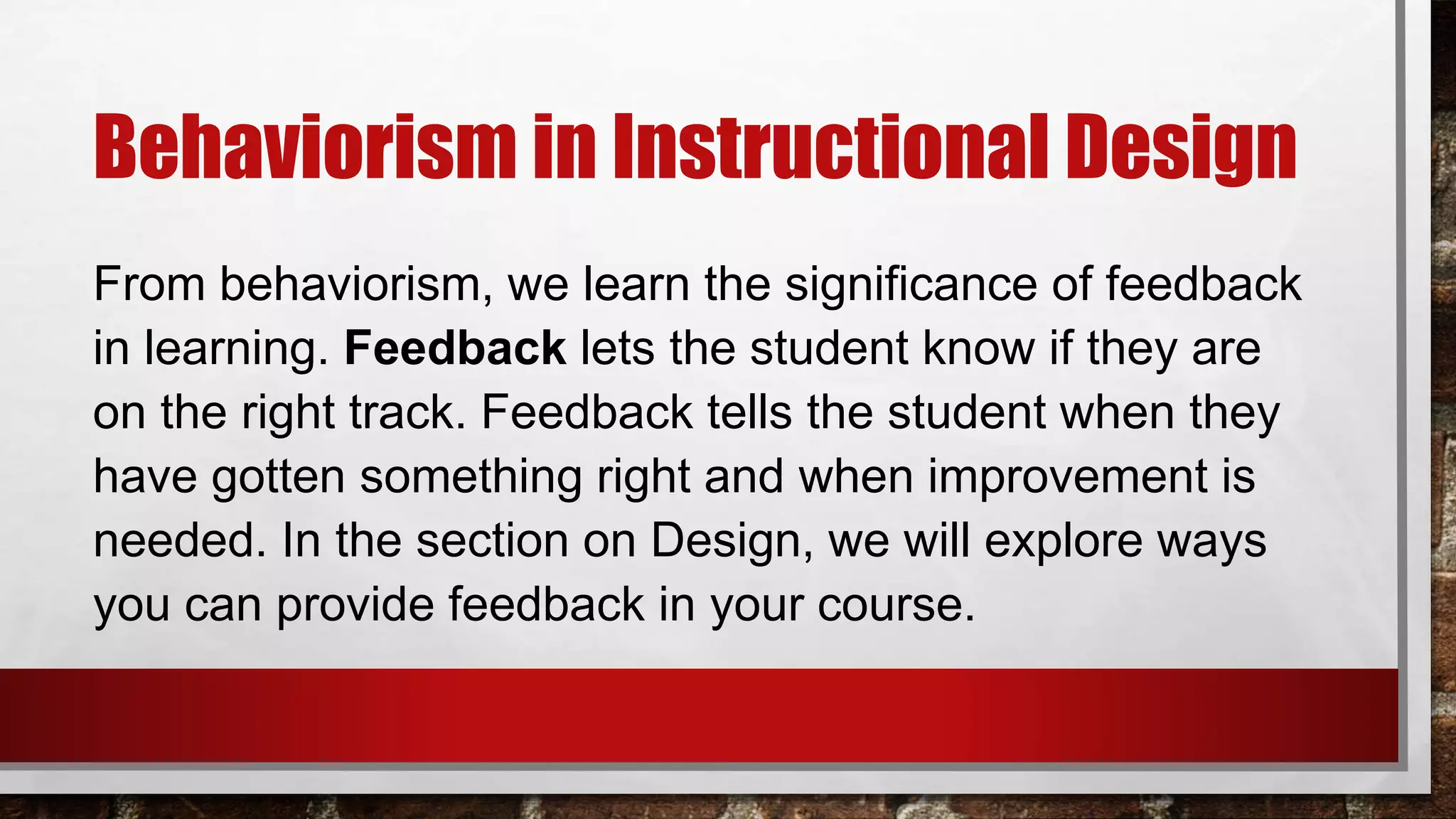 Behaviorism in Instructional Design

From behaviorism, we learn the significance of feedback in learning. Feedback lets the student know if they are on the right track. Feedback tells the student when they have gotten something right and when improvement is needed. In the section on Design, we will explore ways you can provide feedback in your course.